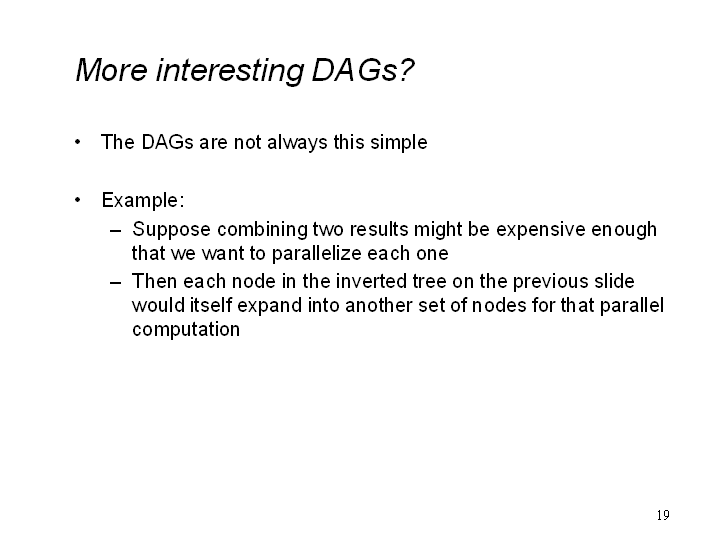 More interesting DAGs?

• The DAGs are not always this simple

• Example:
– Suppose combining two results might be expensive enough that we want to parallelize each one
– Then each node in the inverted tree on the previous slide would itself expand into another set of nodes for that parallel computation

19